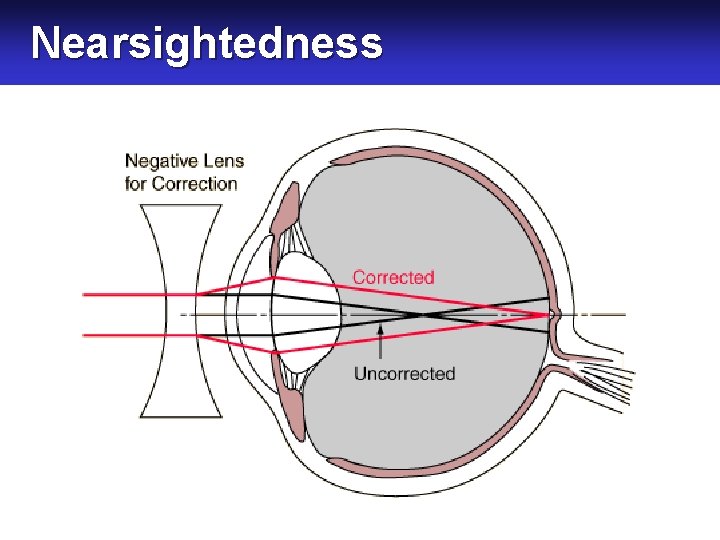 Nearsightedness

Negative Lens for Correction

Corrected

Uncorrected